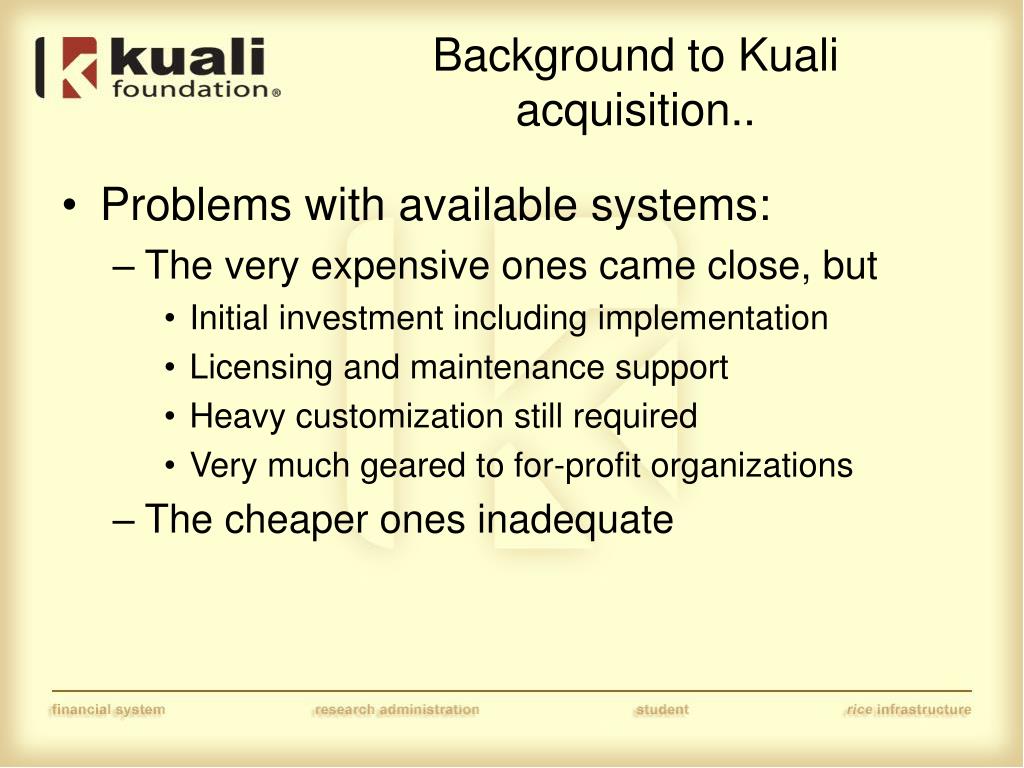 kuali foundation®

Background to Kuali acquisition..

• Problems with available systems:
– The very expensive ones came close, but
• Initial investment including implementation
• Licensing and maintenance support
• Heavy customization still required
• Very much geared to for-profit organizations
– The cheaper ones inadequate

financial system research administration student rice infrastructure